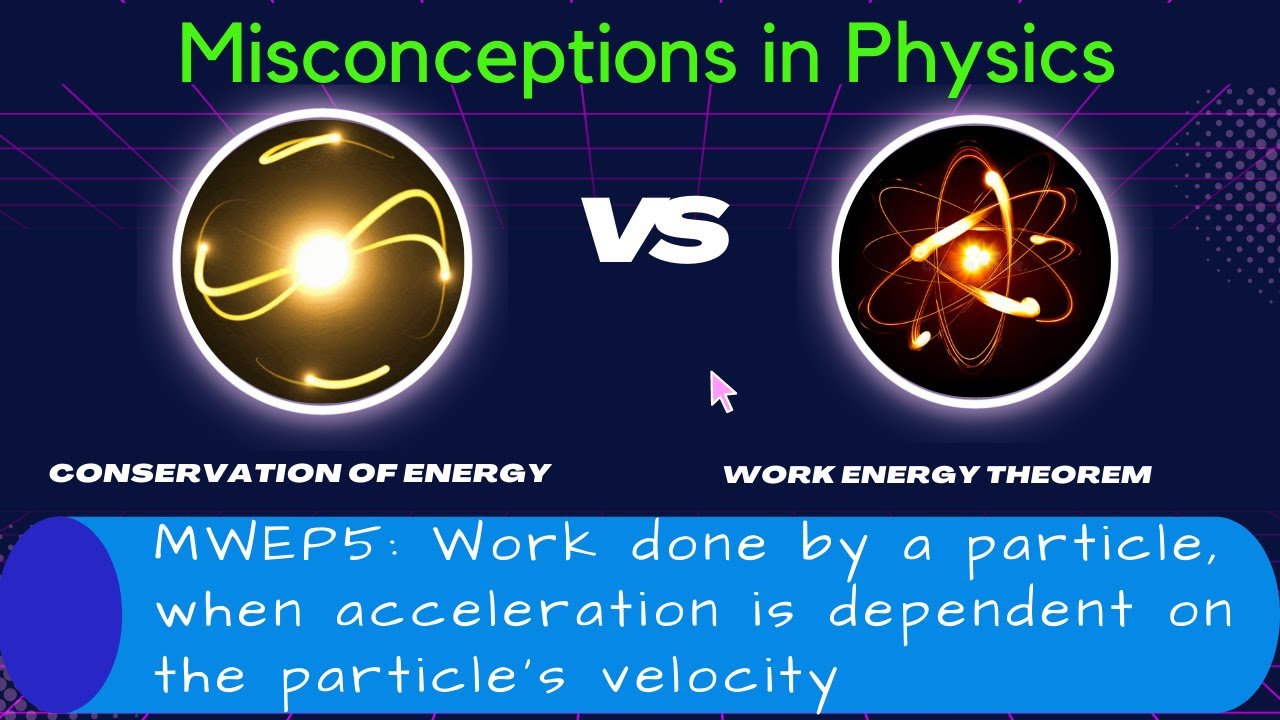 Misconceptions in Physics

VS

CONSERVATION OF ENERGY

WORK ENERGY THEOREM

MWEP5: Work done by a particle, when acceleration is dependent on the particle's velocity